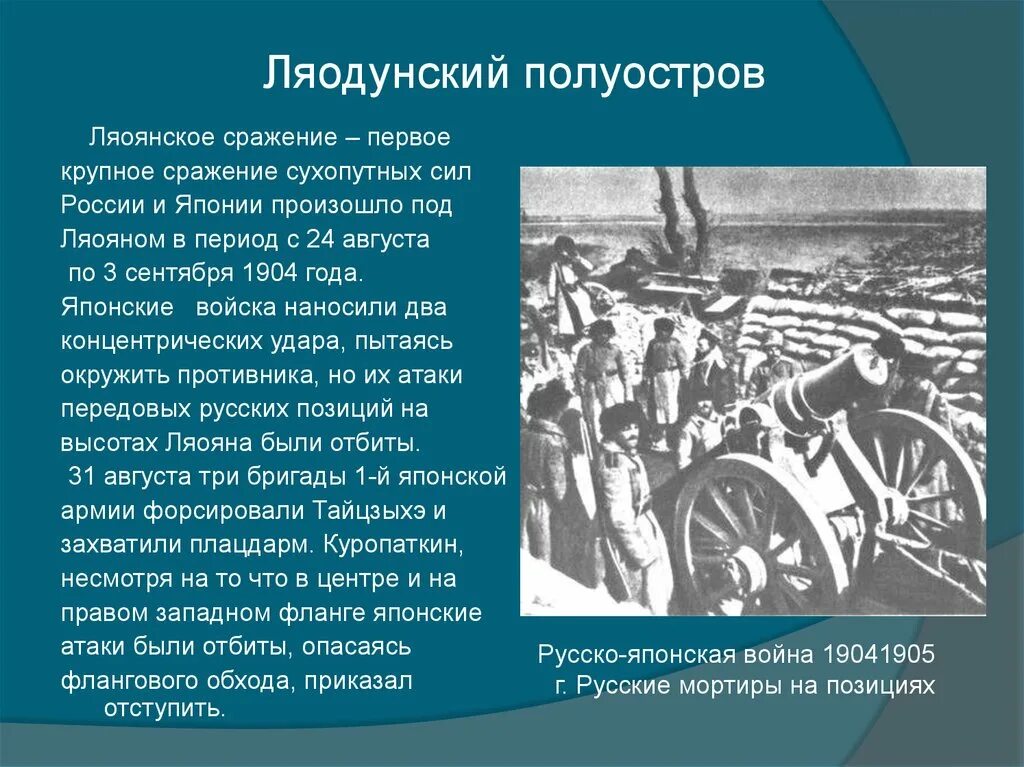 Ляодунский полуостров

Ляоянское сражение – первое крупное сражение сухопутных сил России и Японии произошло под Ляояном в период с 24 августа по 3 сентября 1904 года. Японские войска наносили два концентрических удара, пытаясь окружить противника, но их атаки передовых русских позиций на высотах Ляояна были отбиты.

31 августа три бригады 1-й японской армии форсировали Тайцзыхэ и захватили плацдарм. Куропаткин, несмотря на то что в центре и на правом западном фланге японские атаки были отбиты, опасаясь флангового обхода, приказал отступить.

Русско-японская война 19041905 г. Русские мортиры на позициях